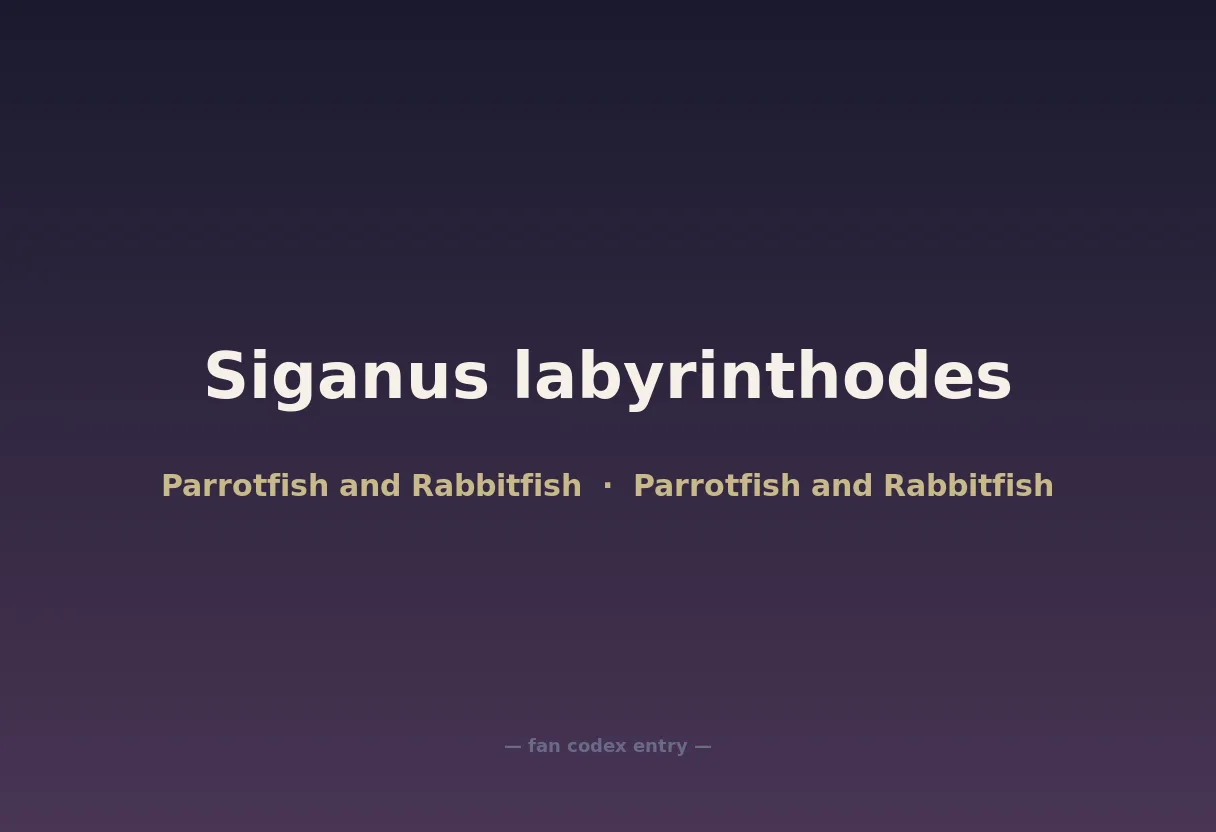 Siganus labyrinthodes

Parrotfish and Rabbitfish · Parrotfish and Rabbitfish

— fan codex entry —